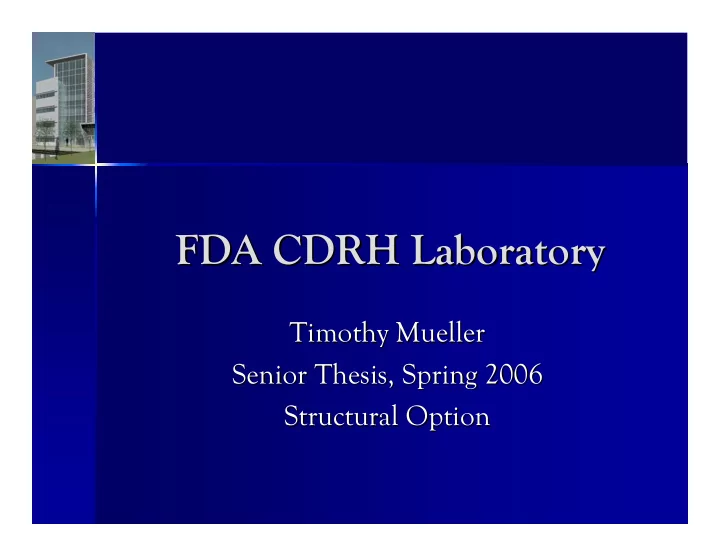 FDA CDRH Laboratory

Timothy Mueller
Senior Thesis, Spring 2006
Structural Option